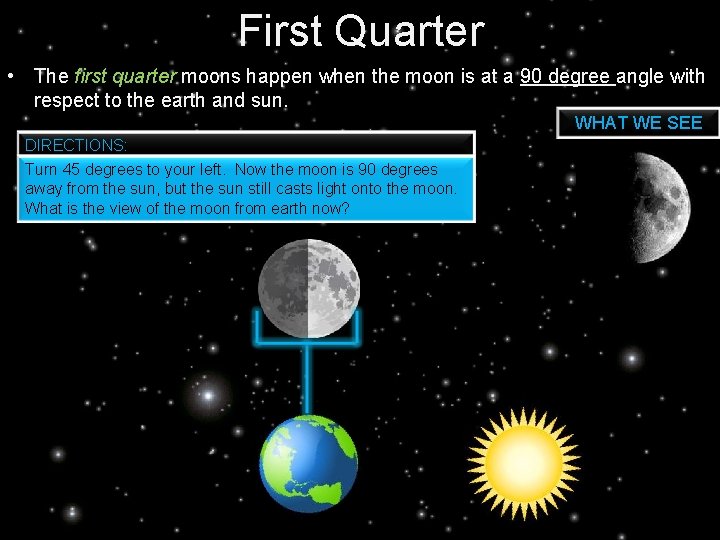 First Quarter

• The first quarter moons happen when the moon is at a 90 degree angle with respect to the earth and sun.

WHAT WE SEE

DIRECTIONS:

Turn 45 degrees to your left. Now the moon is 90 degrees away from the sun, but the sun still casts light onto the moon. What is the view of the moon from earth now?